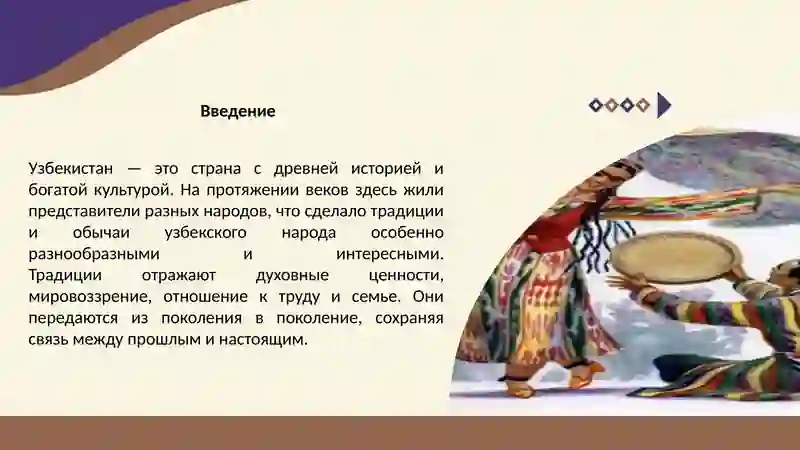 Введение

Узбекистан — это страна с древней историей и богатой культурой. На протяжении веков здесь жили представители разных народов, что сделало традиции и обычаи узбекского народа особенно разнообразными и интересными. Традиции отражают духовные ценности, мировоззрение, отношение к труду и семье. Они передаются из поколения в поколение, сохраняя связь между прошлым и настоящим.